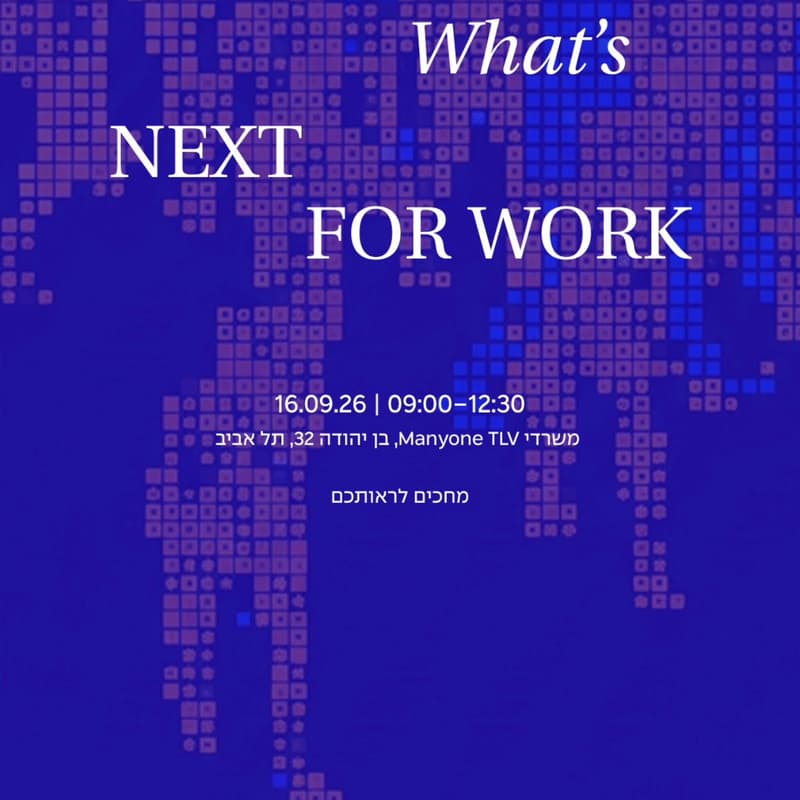 What's
NEXT
FOR WORK

16.09.26 | 09:00–12:30
משרדי Manyone TLV, בן יהודה 32, תל אביב

מחכים לראותכם